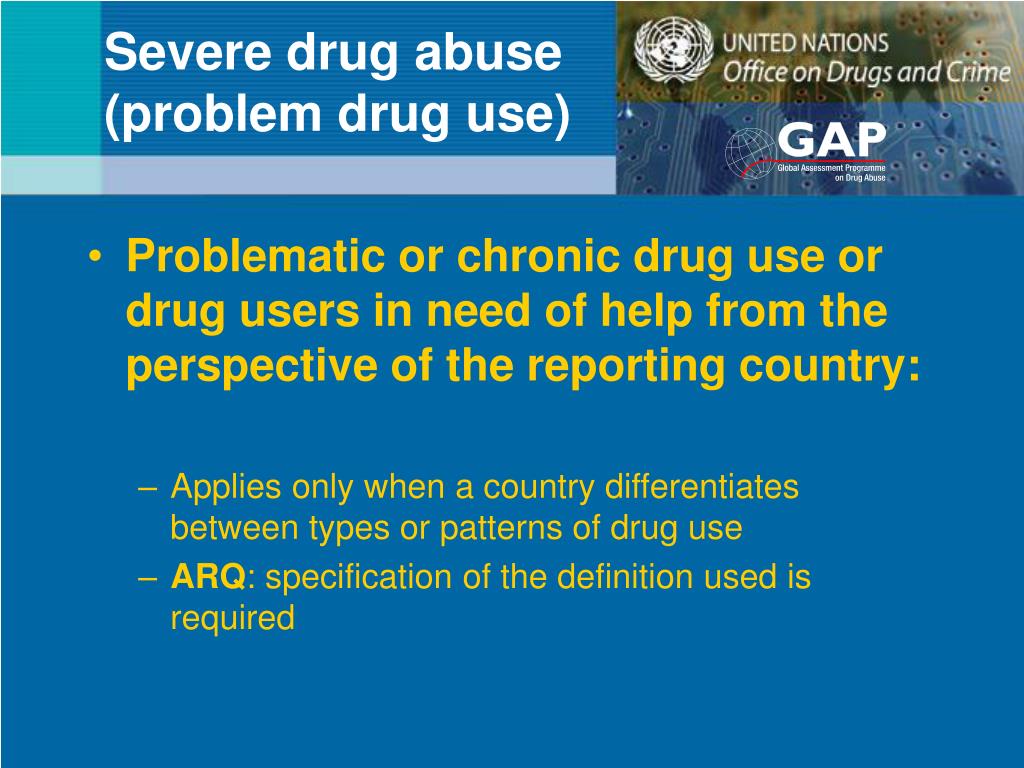 Severe drug abuse (problem drug use)

UNITED NATIONS
Office on Drugs and Crime

GAP
Global Assessment Programme on Drug Abuse

• Problematic or chronic drug use or drug users in need of help from the perspective of the reporting country:

– Applies only when a country differentiates between types or patterns of drug use
– ARQ: specification of the definition used is required